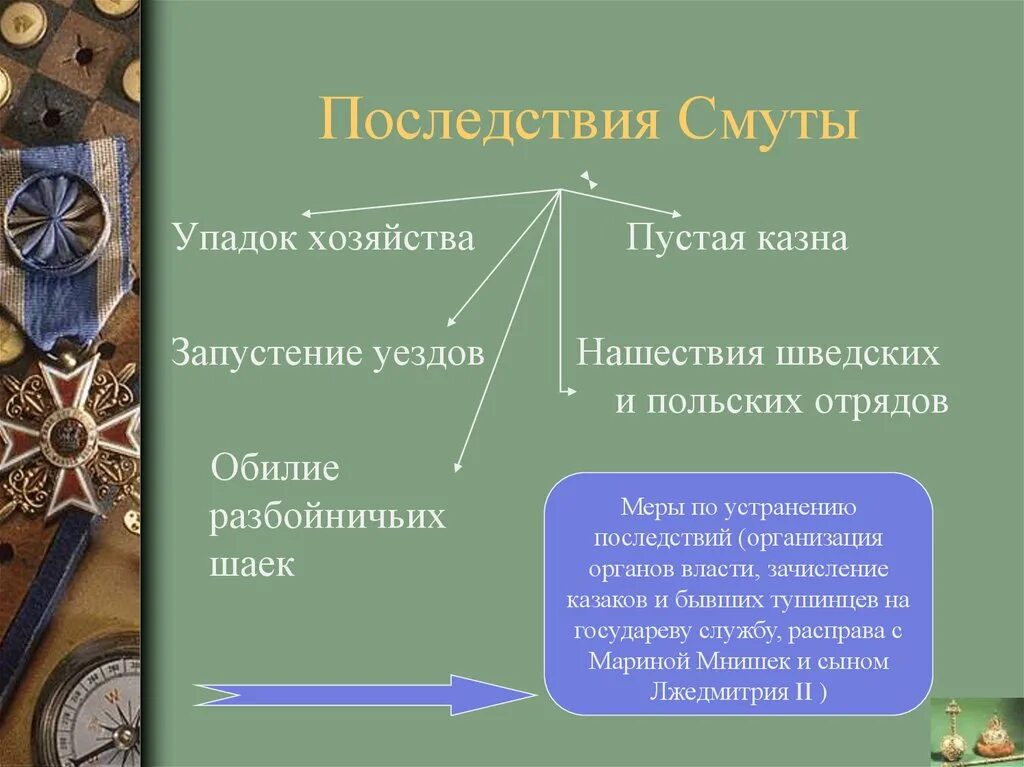 Последствия Смуты

Упадок хозяйства

Пустая казна

Запустение уездов

Нашествия шведских и польских отрядов

Обилие разбойничьих шаек

Меры по устранению последствий (организация органов власти, зачисление казаков и бывших тушинцев на государеву службу, расправа с Мариной Мнишек и сыном Лжедмитрия II )